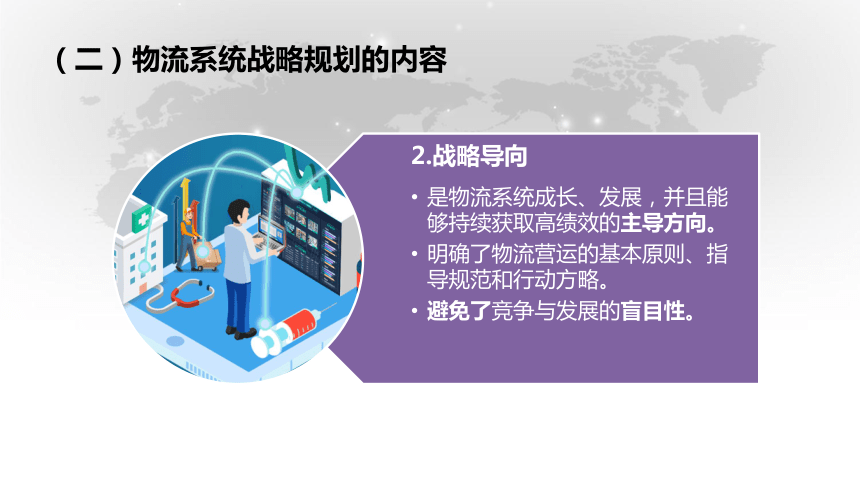 （二）物流系统战略规划的内容

2.战略导向

• 是物流系统成长、发展，并且能够持续获取高绩效的主导方向。

• 明确了物流营运的基本原则、指导规范和行动方略。

• 避免了竞争与发展的盲目性。